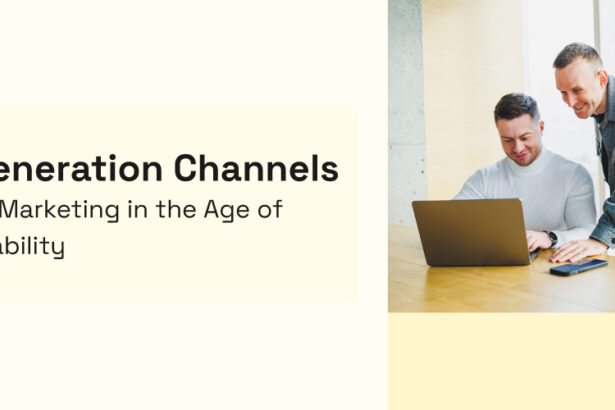 eneration Channels
Marketing in the Age of
ability